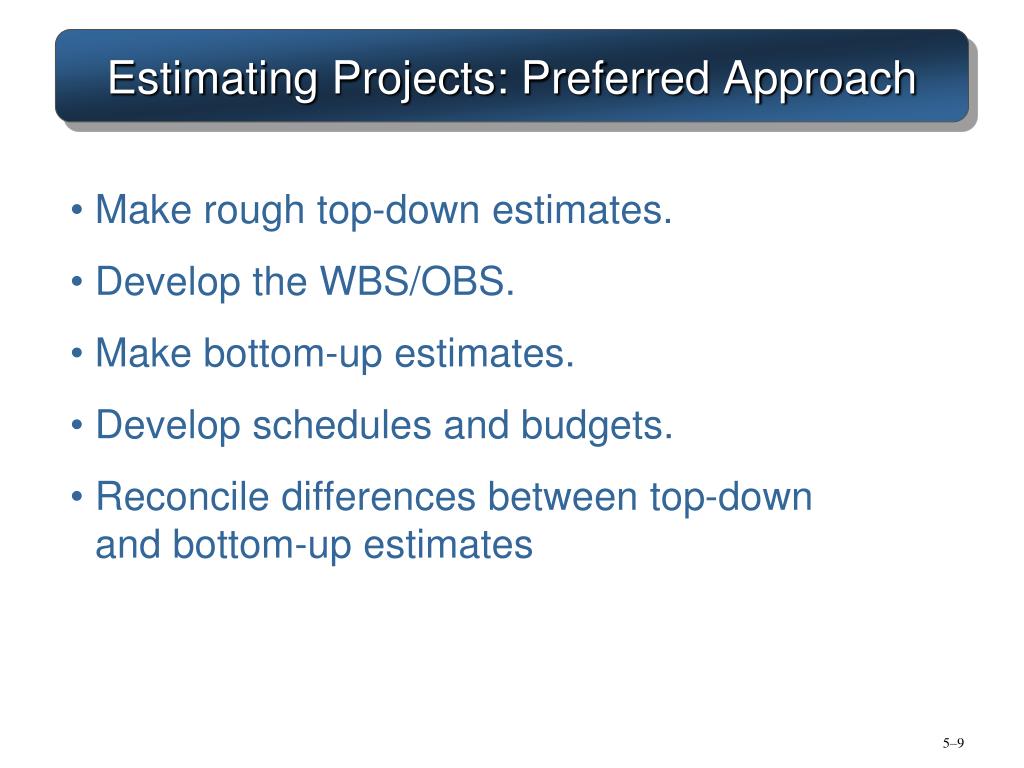 Estimating Projects: Preferred Approach

• Make rough top-down estimates.

• Develop the WBS/OBS.

• Make bottom-up estimates.

• Develop schedules and budgets.

• Reconcile differences between top-down and bottom-up estimates

5–9